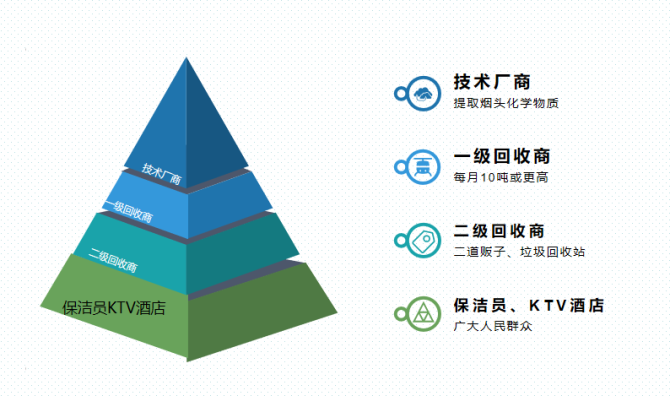 技术厂商

一级回收商

二级回收商

保洁员KTV酒店

技术厂商
提取烟头化学物质

一级回收商
每月10吨或更高

二级回收商
二道贩子、垃圾回收站

保洁员、KTV酒店
广大人民群众